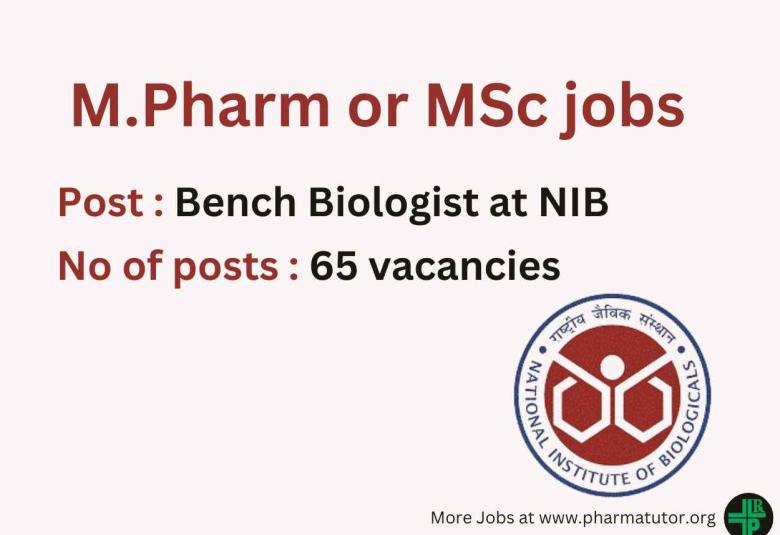 M.Pharm or MSc jobs

Post : Bench Biologist at NIB

No of posts : 65 vacancies

राष्ट्रीय जैविक संस्थान

NATIONAL INSTITUTE OF BIOLOGICALS

More Jobs at www.pharmatutor.org